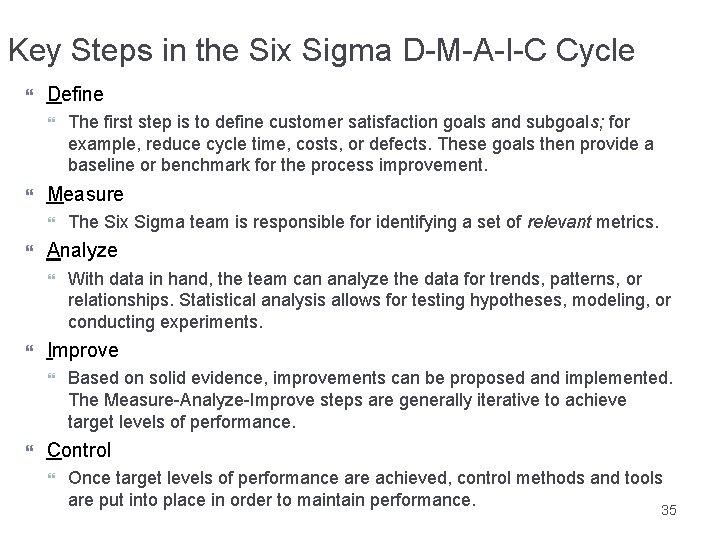 Key Steps in the Six Sigma D-M-A-I-C Cycle

Define

The first step is to define customer satisfaction goals and subgoals; for example, reduce cycle time, costs, or defects. These goals then provide a baseline or benchmark for the process improvement.

Measure

The Six Sigma team is responsible for identifying a set of relevant metrics.

Analyze

With data in hand, the team can analyze the data for trends, patterns, or relationships. Statistical analysis allows for testing hypotheses, modeling, or conducting experiments.

Improve

Based on solid evidence, improvements can be proposed and implemented. The Measure-Analyze-Improve steps are generally iterative to achieve target levels of performance.

Control

Once target levels of performance are achieved, control methods and tools are put into place in order to maintain performance.

35